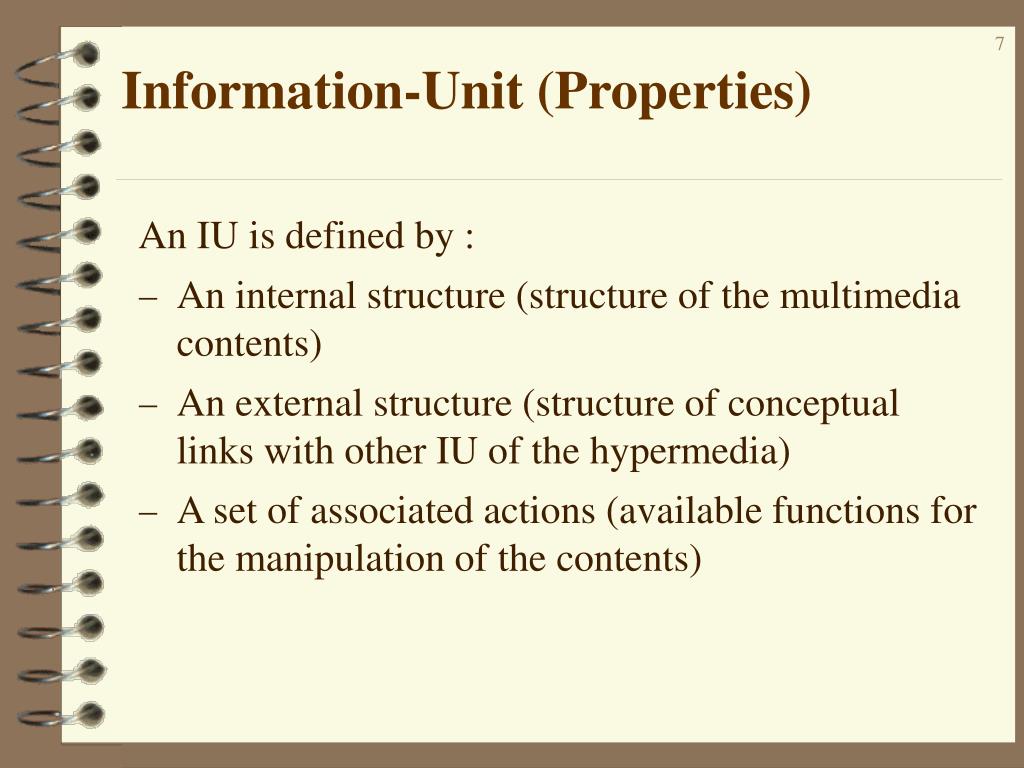 7

Information-Unit (Properties)

An IU is defined by :

– An internal structure (structure of the multimedia contents)

– An external structure (structure of conceptual links with other IU of the hypermedia)

– A set of associated actions (available functions for the manipulation of the contents)